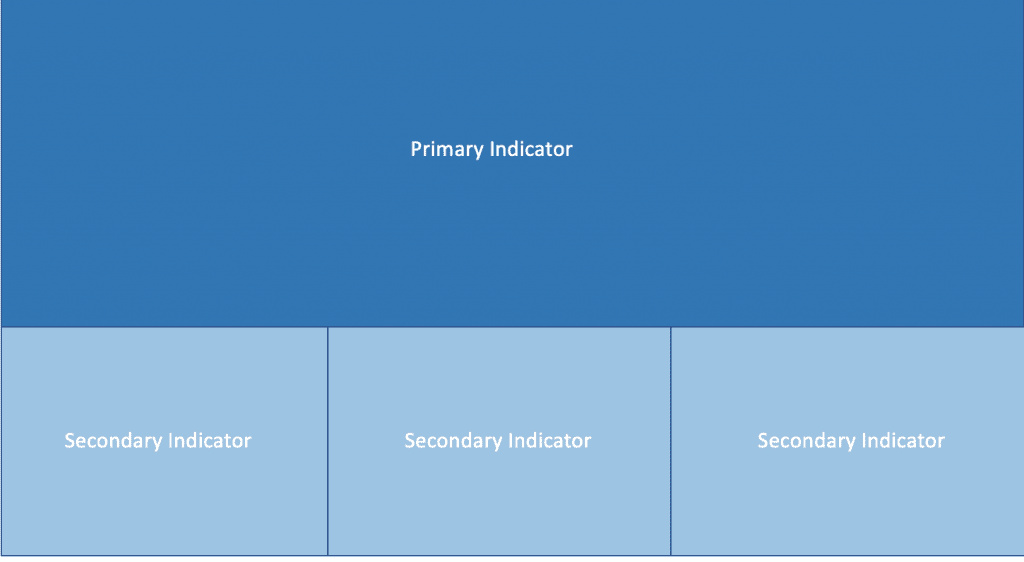 Primary Indicator

Secondary Indicator

Secondary Indicator

Secondary Indicator